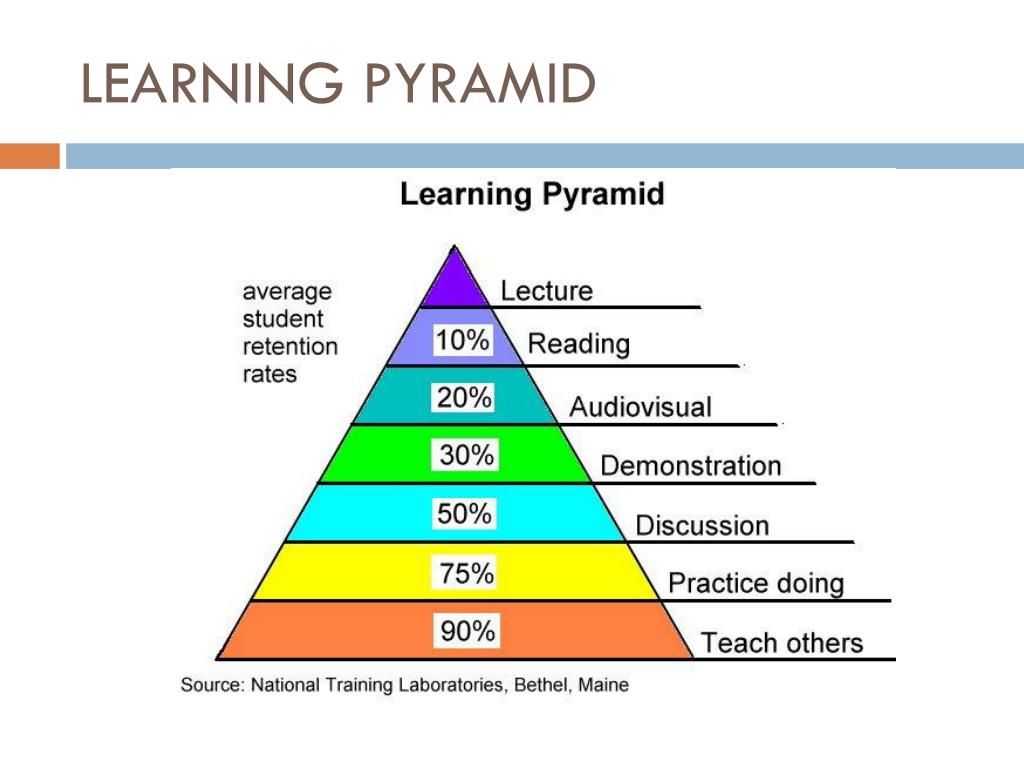 LEARNING PYRAMID

Learning Pyramid

average student retention rates

Lecture
10%
Reading
20%
Audiovisual
30%
Demonstration
50%
Discussion
75%
Practice doing
90%
Teach others

Source: National Training Laboratories, Bethel, Maine